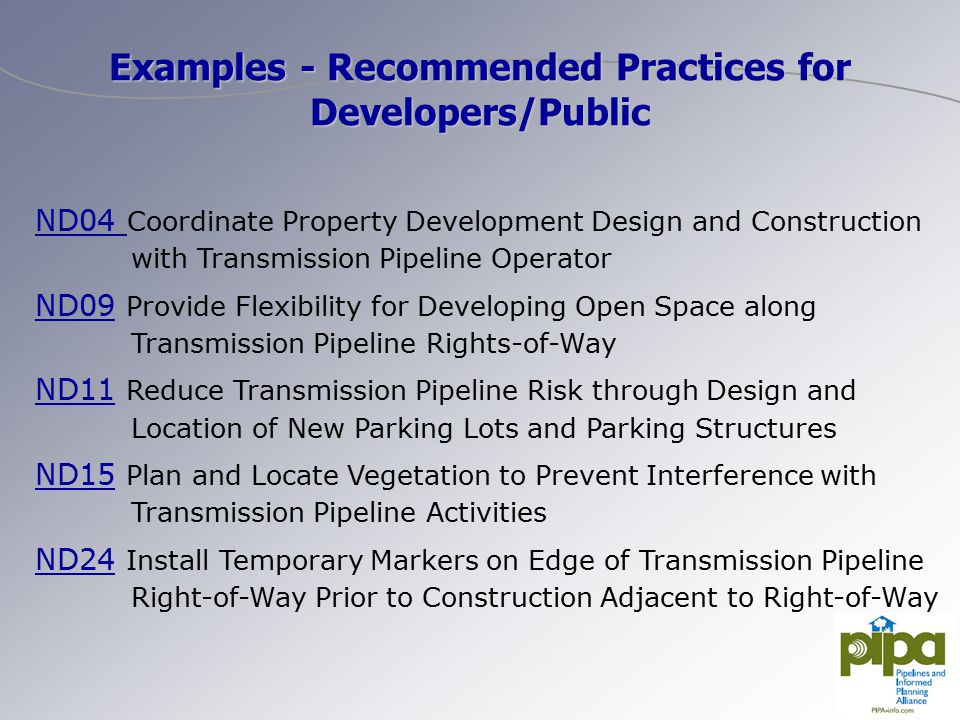 Examples - Recommended Practices for Developers/Public

ND04 Coordinate Property Development Design and Construction with Transmission Pipeline Operator

ND09 Provide Flexibility for Developing Open Space along Transmission Pipeline Rights-of-Way

ND11 Reduce Transmission Pipeline Risk through Design and Location of New Parking Lots and Parking Structures

ND15 Plan and Locate Vegetation to Prevent Interference with Transmission Pipeline Activities

ND24 Install Temporary Markers on Edge of Transmission Pipeline Right-of-Way Prior to Construction Adjacent to Right-of-Way

pipa
Pipelines and Informed Planning Alliance
PIPAinfo.com